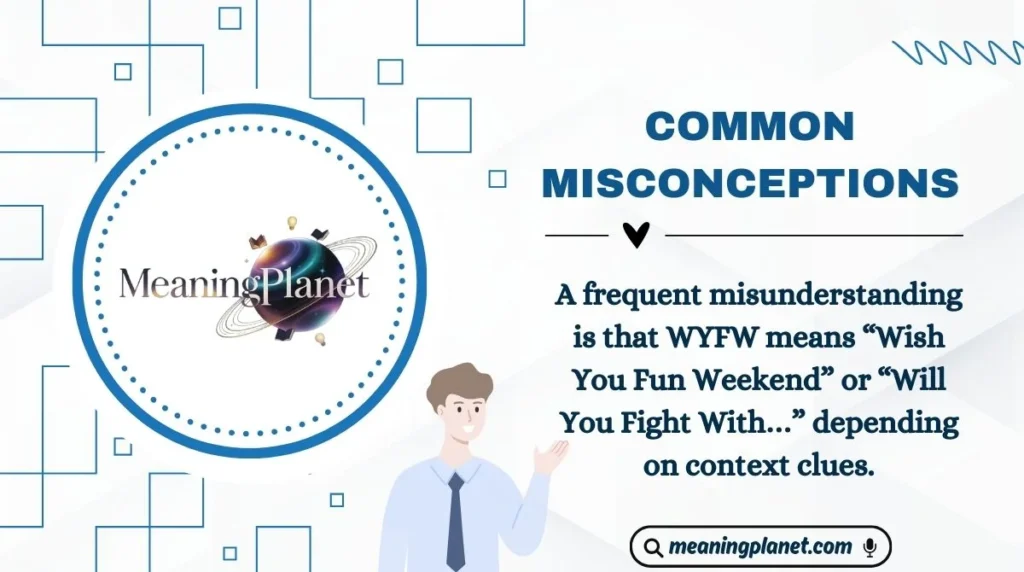 MeaningPlanet

COMMON MISCONCEPTIONS

A frequent misunderstanding is that WYFW means “Wish You Fun Weekend” or “Will You Fight With...” depending on context clues.

meaningplanet.com